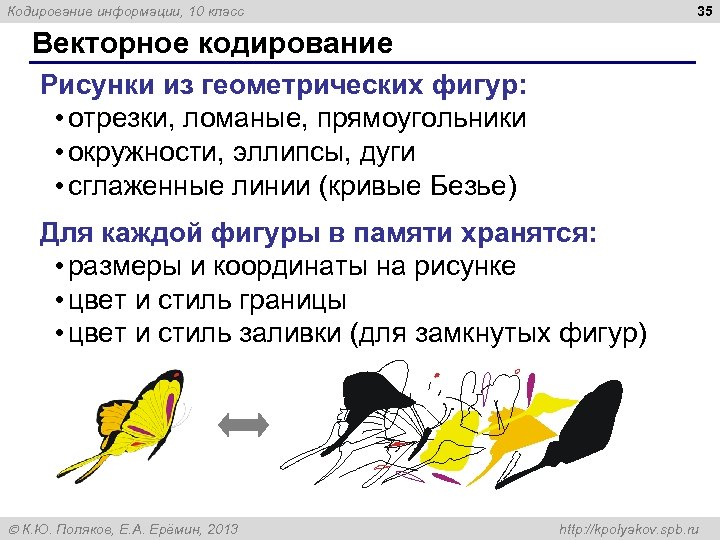 Кодирование информации, 10 класс

35

Векторное кодирование

Рисунки из геометрических фигур:

• отрезки, ломаные, прямоугольники
• окружности, эллипсы, дуги
• сглаженные линии (кривые Безье)

Для каждой фигуры в памяти хранятся:

• размеры и координаты на рисунке
• цвет и стиль границы
• цвет и стиль заливки (для замкнутых фигур)

© К.Ю. Поляков, Е.А. Ерёмин, 2013

http://kpolyakov.spb.ru